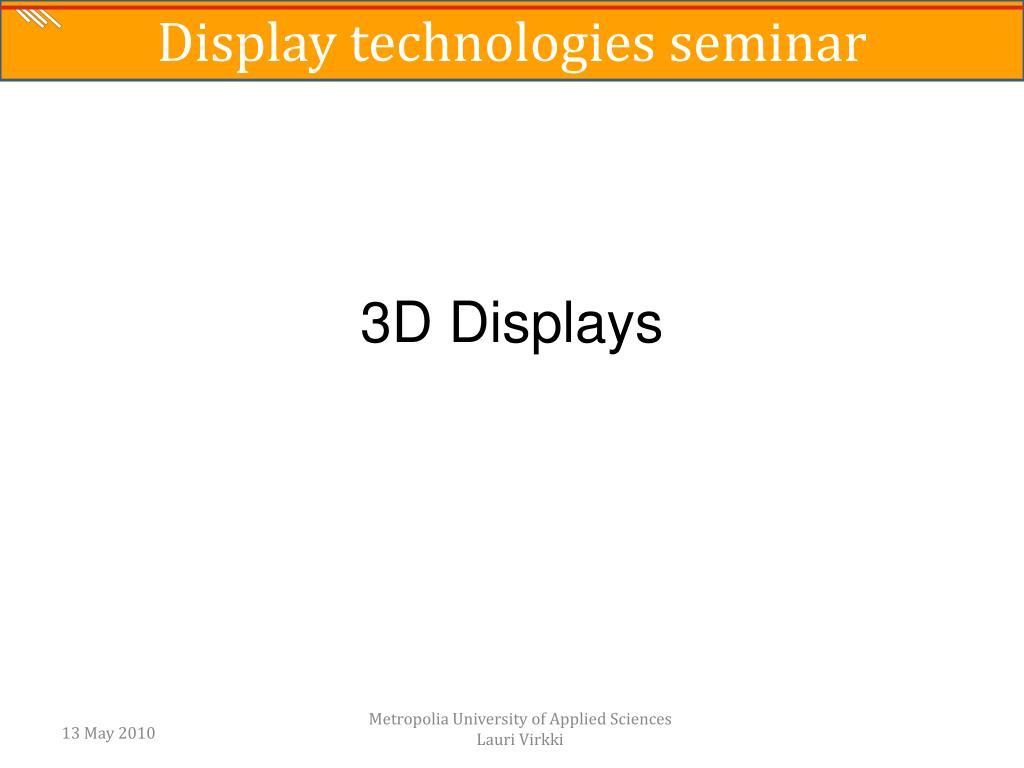 Display technologies seminar

3D Displays

13 May 2010

Metropolia University of Applied Sciences
Lauri Virkki